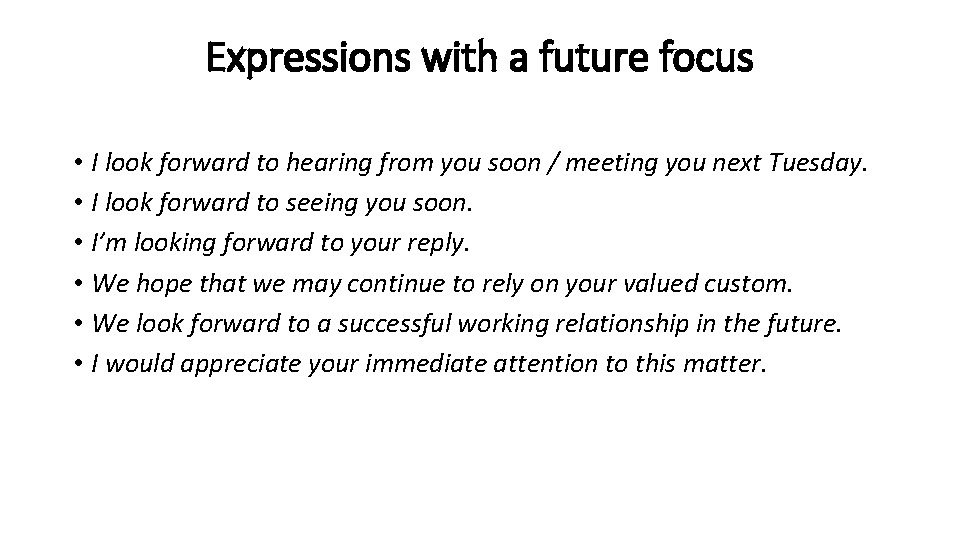 Expressions with a future focus

• I look forward to hearing from you soon / meeting you next Tuesday.
• I look forward to seeing you soon.
• I'm looking forward to your reply.
• We hope that we may continue to rely on your valued custom.
• We look forward to a successful working relationship in the future.
• I would appreciate your immediate attention to this matter.